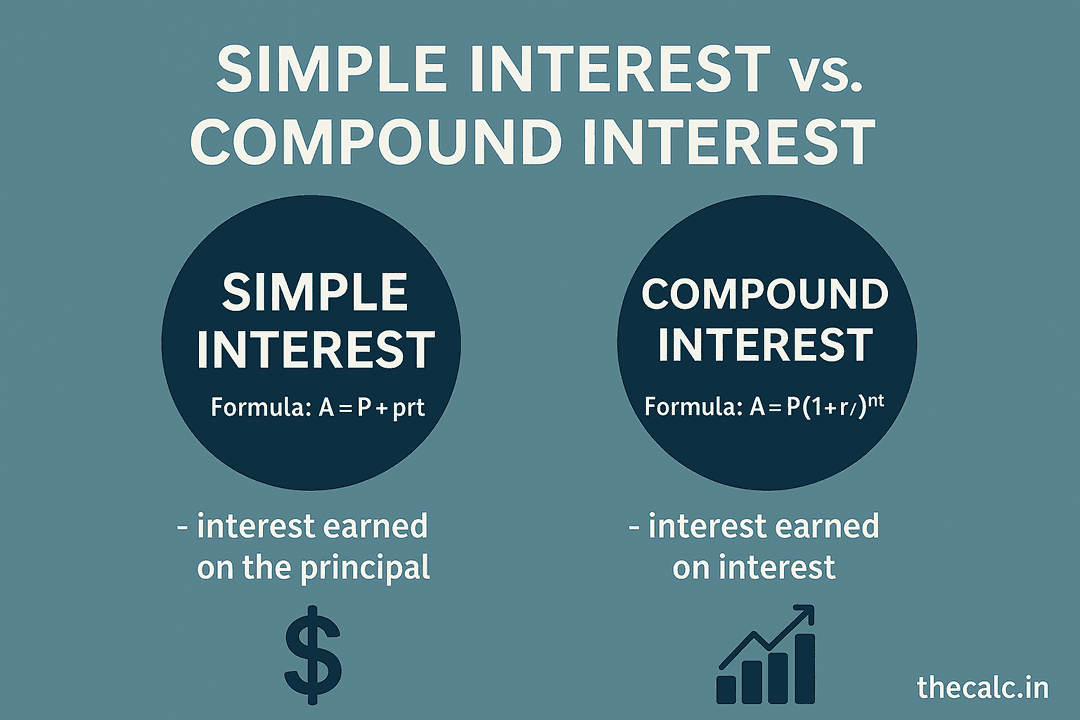 SIMPLE INTEREST vs. COMPOUND INTEREST

SIMPLE INTEREST

Formula: $A = P + prt$

- interest earned on the principal

$

COMPOUND INTEREST

Formula: $A = P(1 + r/)^{nt}$

- interest earned on interest

thecalc.in